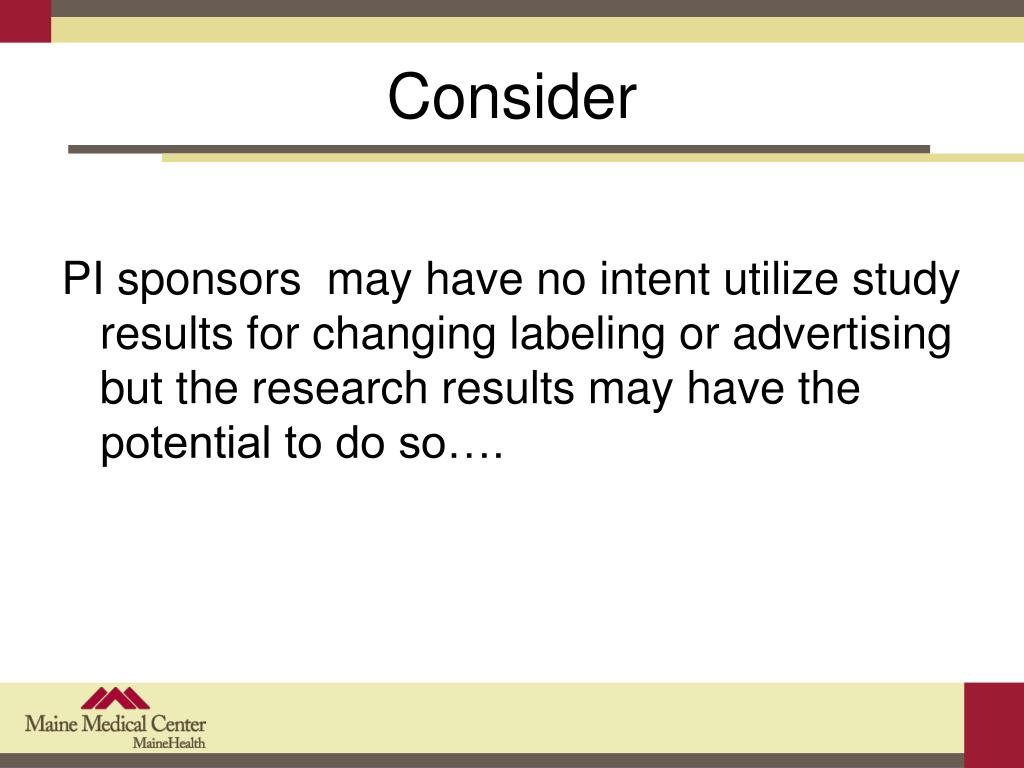 Consider

PI sponsors may have no intent utilize study results for changing labeling or advertising but the research results may have the potential to do so….

Maine Medical Center
MaineHealth